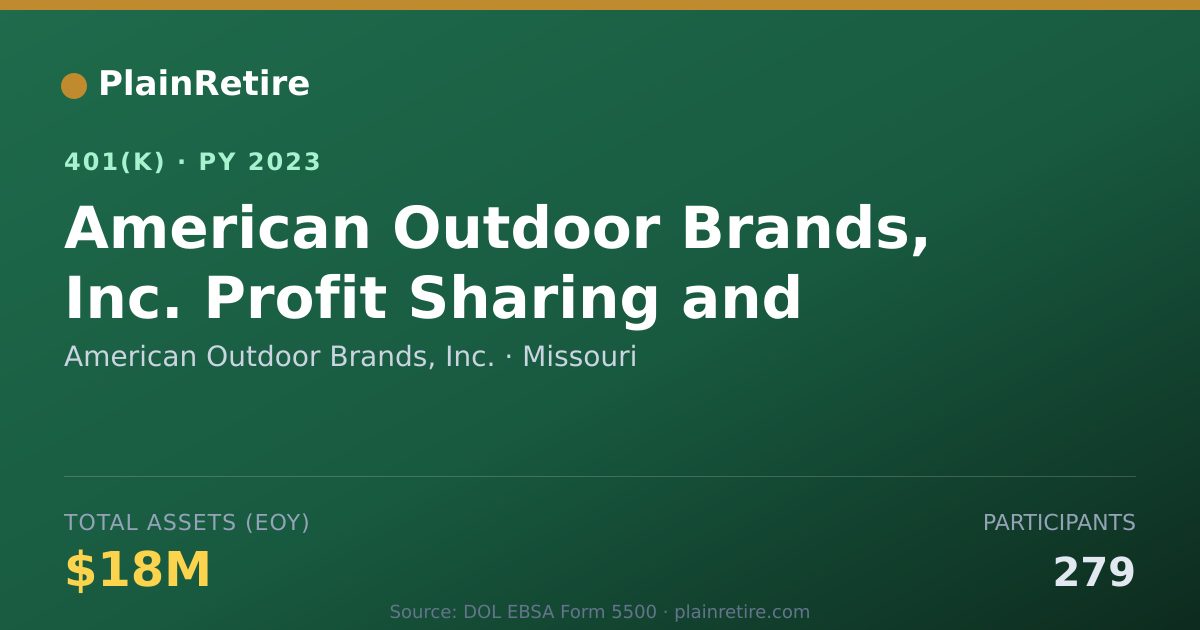 PlainRetire

401(K) · PY 2023

American Outdoor Brands, Inc. Profit Sharing and

American Outdoor Brands, Inc. · Missouri

TOTAL ASSETS (EOY)

$18M

PARTICIPANTS

279

Source: DOL EBSA Form 5500 · plainretire.com